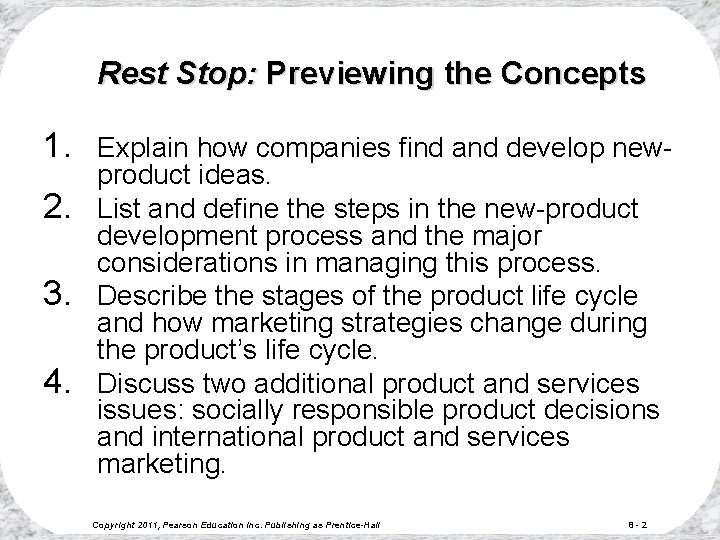 Rest Stop: Previewing the Concepts

1. Explain how companies find and develop new-product ideas.
2. List and define the steps in the new-product development process and the major considerations in managing this process.
3. Describe the stages of the product life cycle and how marketing strategies change during the product's life cycle.
4. Discuss two additional product and services issues: socially responsible product decisions and international product and services marketing.

Copyright 2011, Pearson Education Inc. Publishing as Prentice-Hall

8 - 2